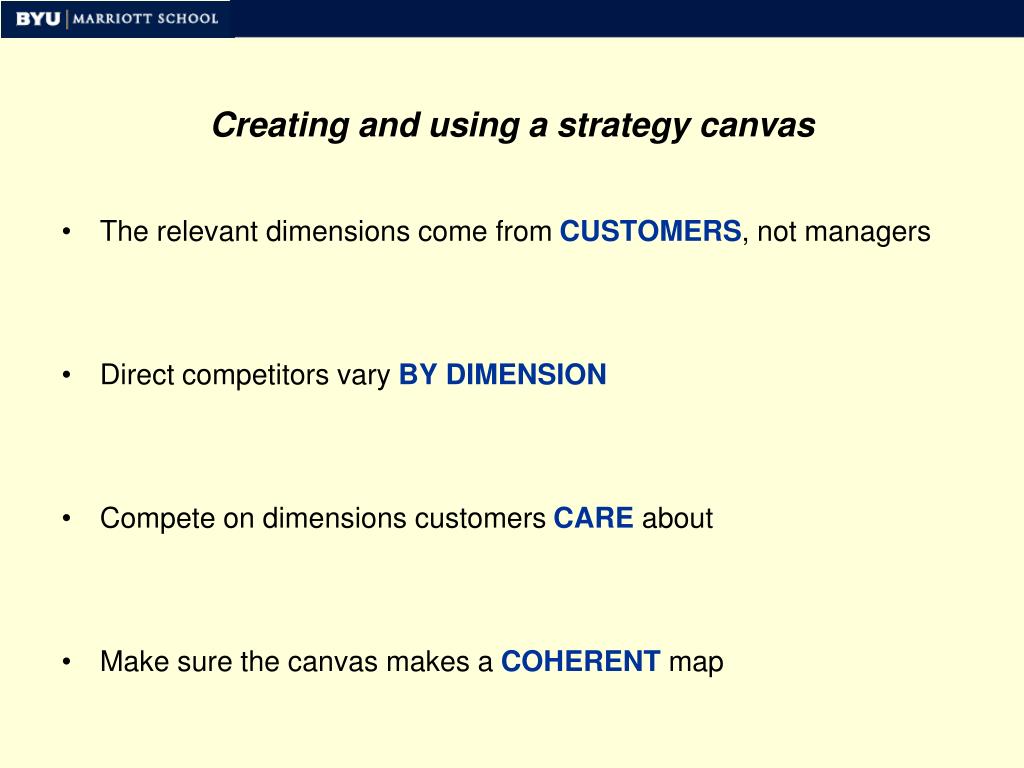 BYU | MARRIOTT SCHOOL

Creating and using a strategy canvas

• The relevant dimensions come from CUSTOMERS, not managers

• Direct competitors vary BY DIMENSION

• Compete on dimensions customers CARE about

• Make sure the canvas makes a COHERENT map